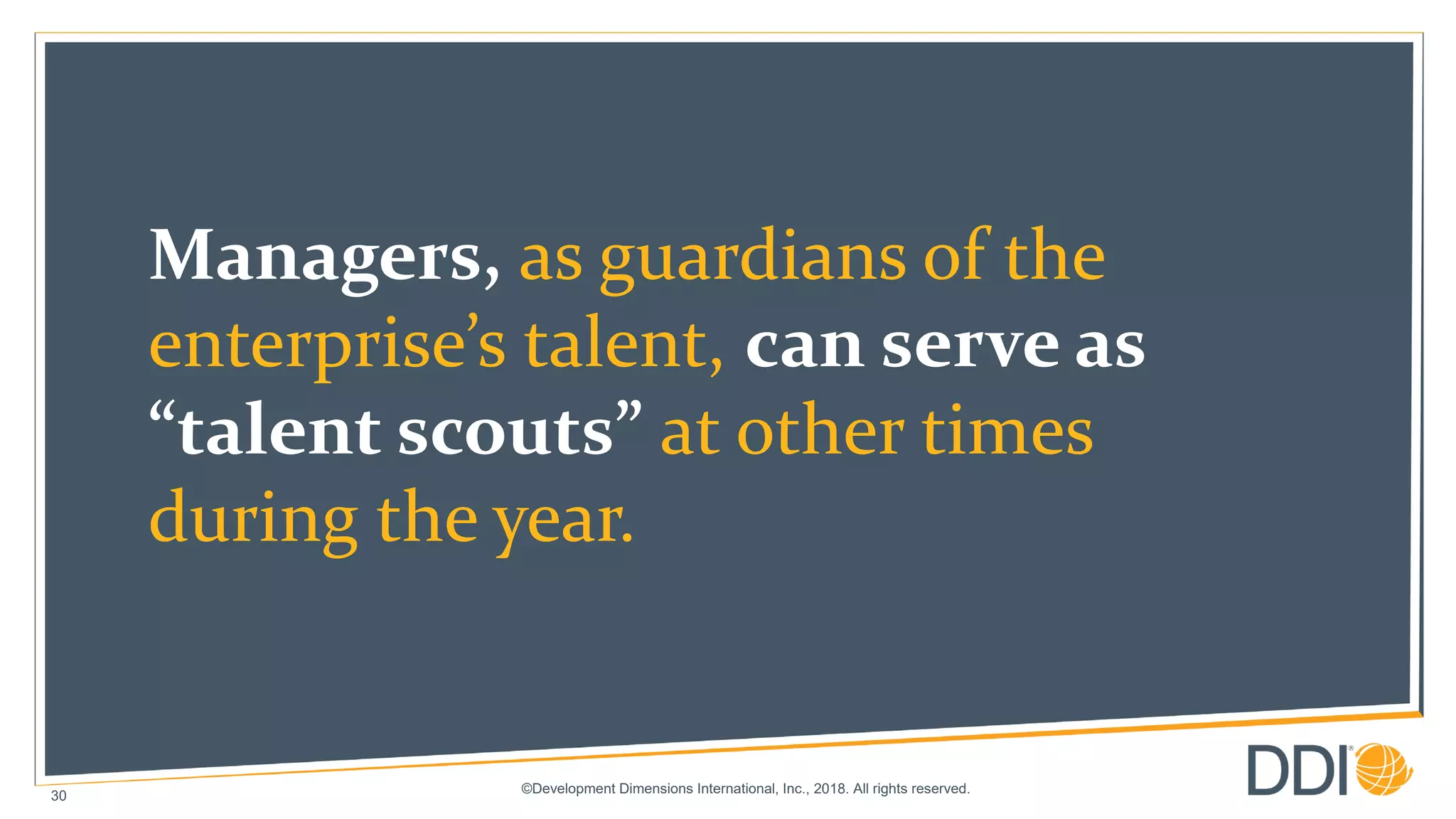 Managers, as guardians of the enterprise’s talent, can serve as “talent scouts” at other times during the year.

30

©Development Dimensions International, Inc., 2018. All rights reserved.

DDI®